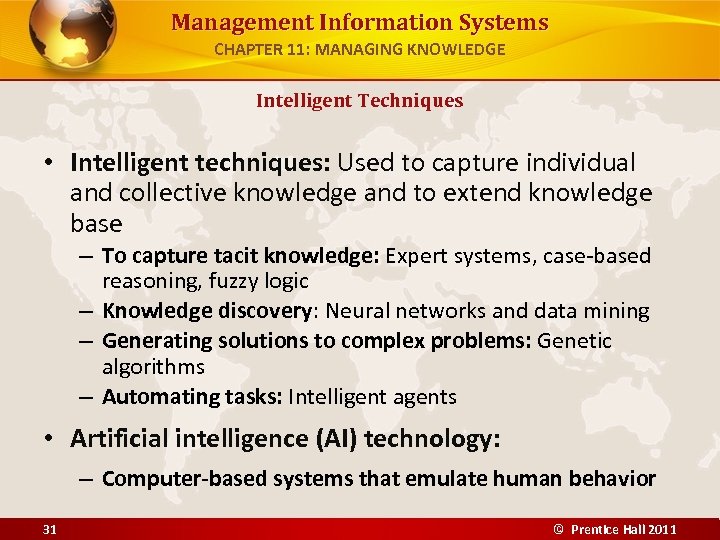 Management Information Systems
CHAPTER 11: MANAGING KNOWLEDGE

Intelligent Techniques

• Intelligent techniques: Used to capture individual and collective knowledge and to extend knowledge base
– To capture tacit knowledge: Expert systems, case-based reasoning, fuzzy logic
– Knowledge discovery: Neural networks and data mining
– Generating solutions to complex problems: Genetic algorithms
– Automating tasks: Intelligent agents

• Artificial intelligence (AI) technology:
– Computer-based systems that emulate human behavior

31

© Prentice Hall 2011